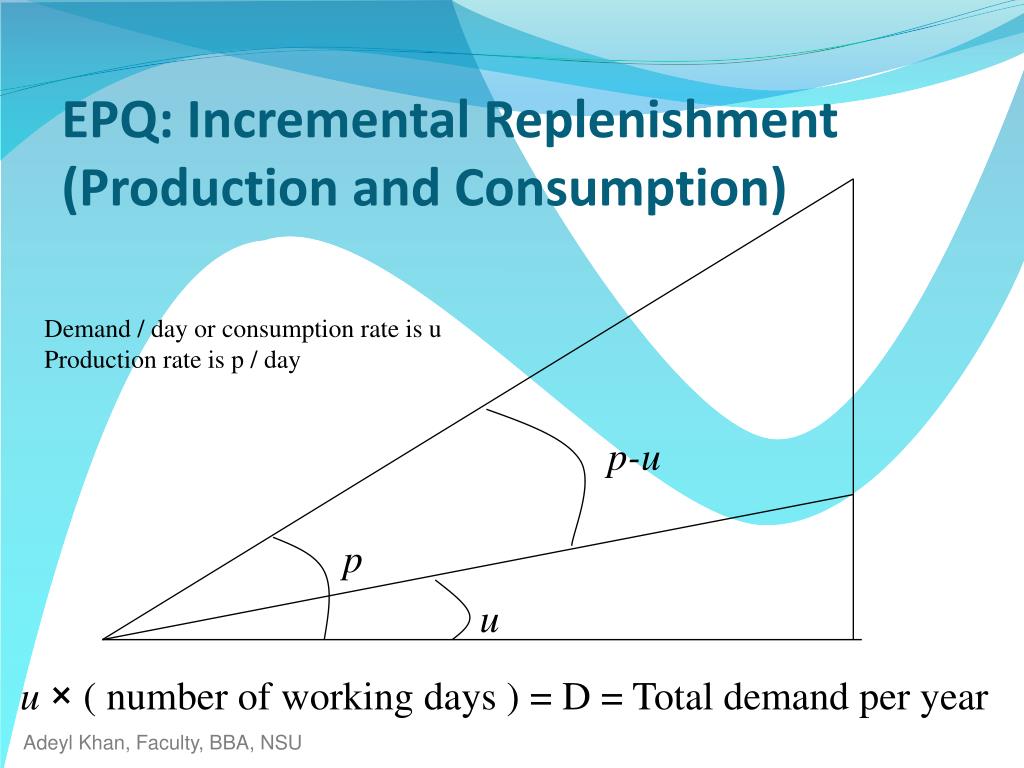 EPQ: Incremental Replenishment (Production and Consumption)

Demand / day or consumption rate is u
Production rate is p / day

$p$-$u$

$p$

$u$

$u$ × ( number of working days ) = D = Total demand per year

Adeyl Khan, Faculty, BBA, NSU